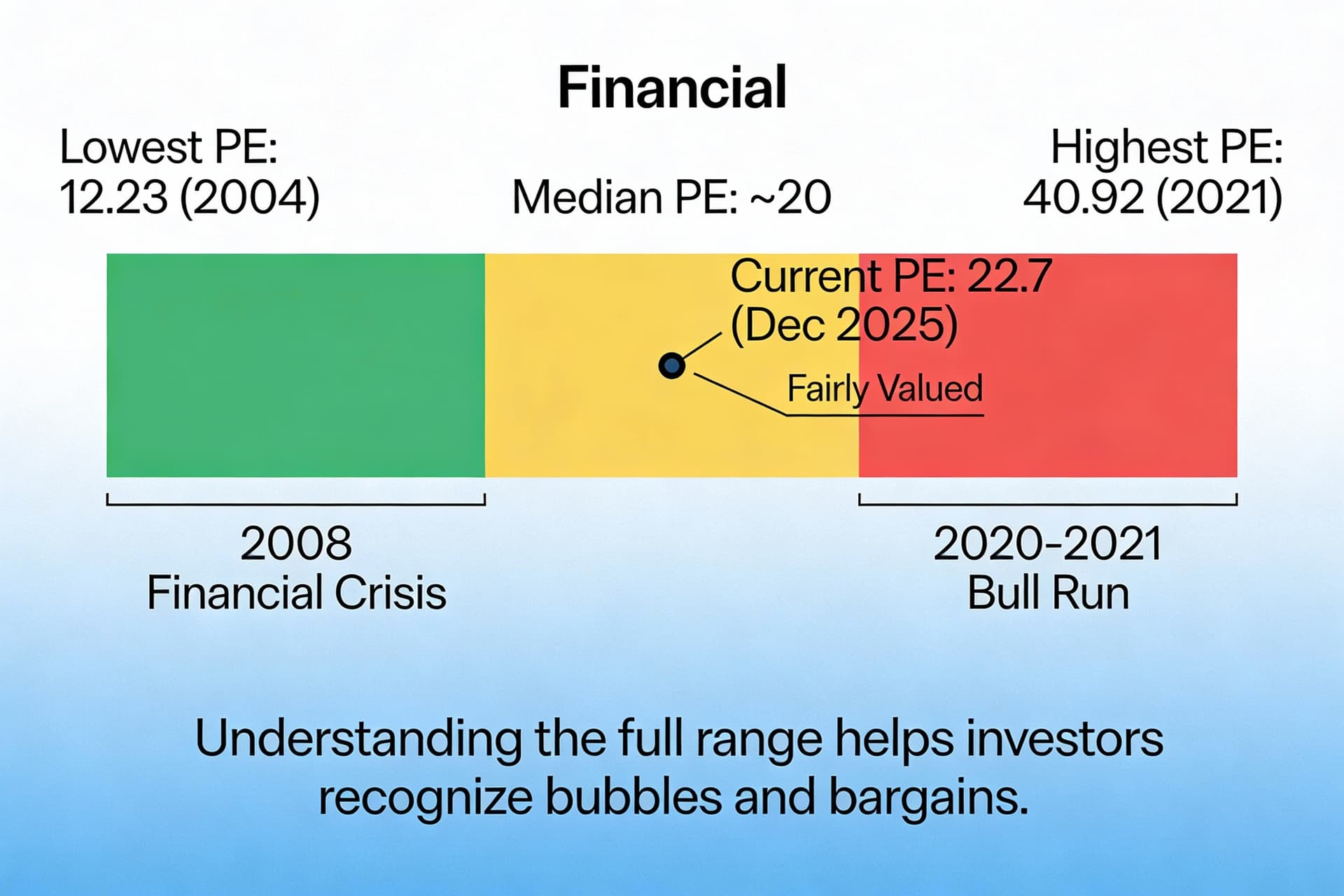 Financial

Lowest PE:
12.23 (2004)

Median PE: ~20

Highest PE:
40.92 (2021)

Current PE: 22.7
(Dec 2025)

Fairly Valued

2008
Financial Crisis

2020-2021
Bull Run

Understanding the full range helps investors recognize bubbles and bargains.